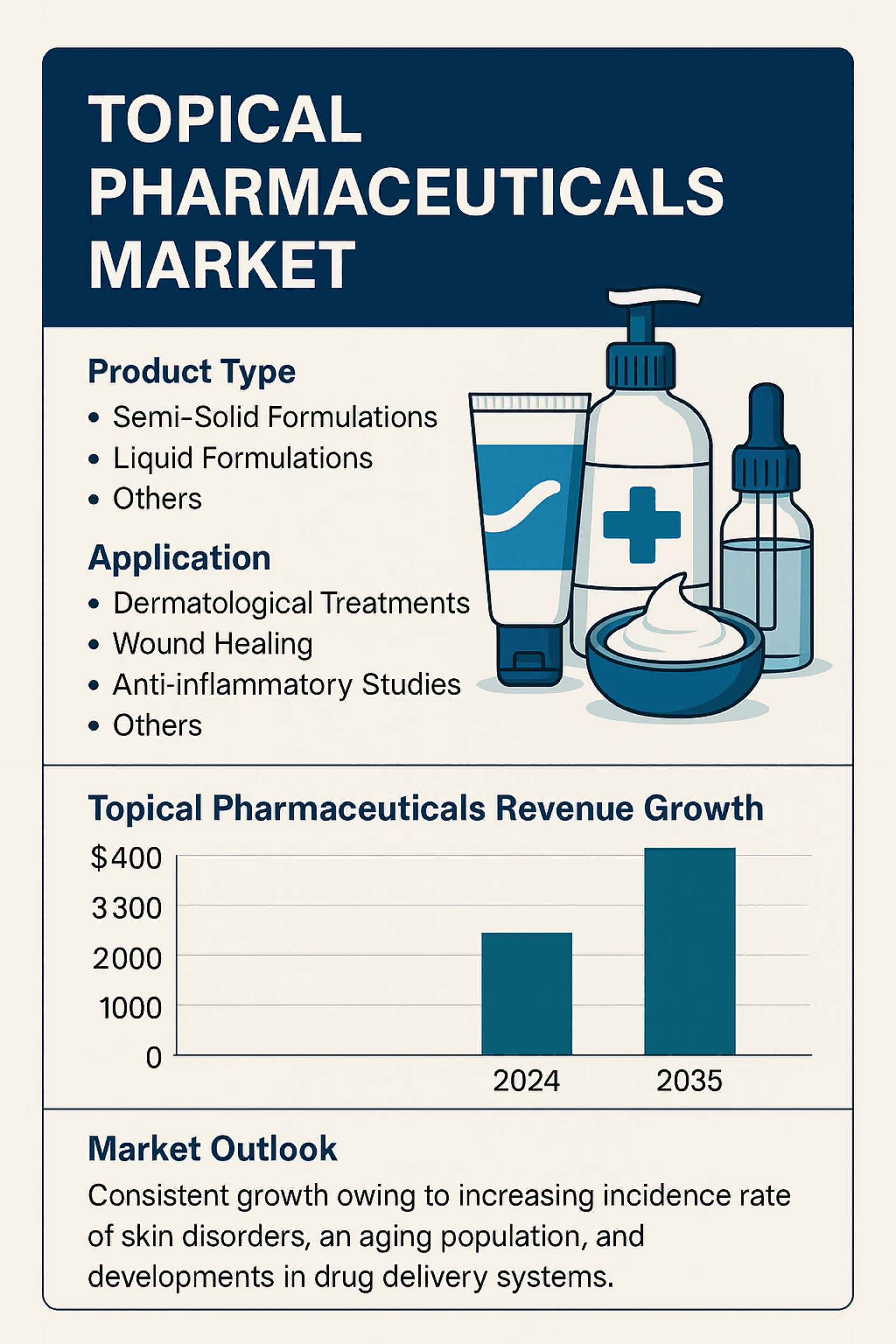 TOPICAL PHARMACEUTICALS MARKET

Product Type
• Semi-Solid Formulations
• Liquid Formulations
• Others

Application
• Dermatological Treatments
• Wound Healing
• Anti-inflammatory Studies
• Others

Topical Pharmaceuticals Revenue Growth

$400
3300
2000
1000
0
2024
2035

Market Outlook
Consistent growth owing to increasing incidence rate of skin disorders, an aging population, and developments in drug delivery systems.